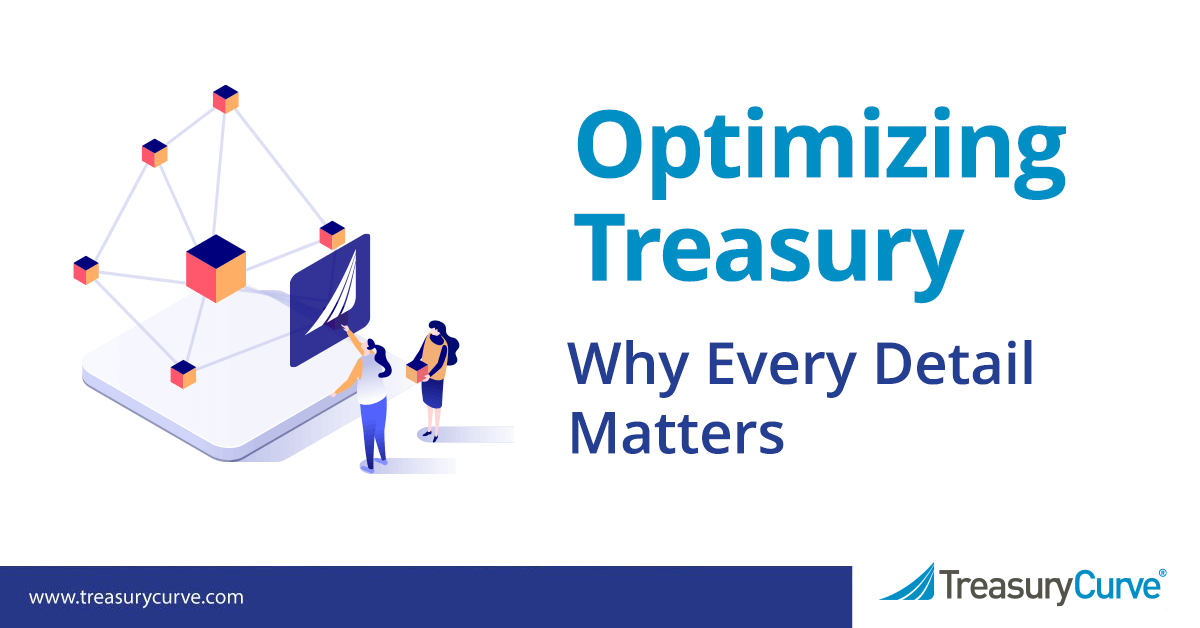 Optimizing Treasury

Why Every Detail Matters

www.treasurycurve.com

TreasuryCurve®